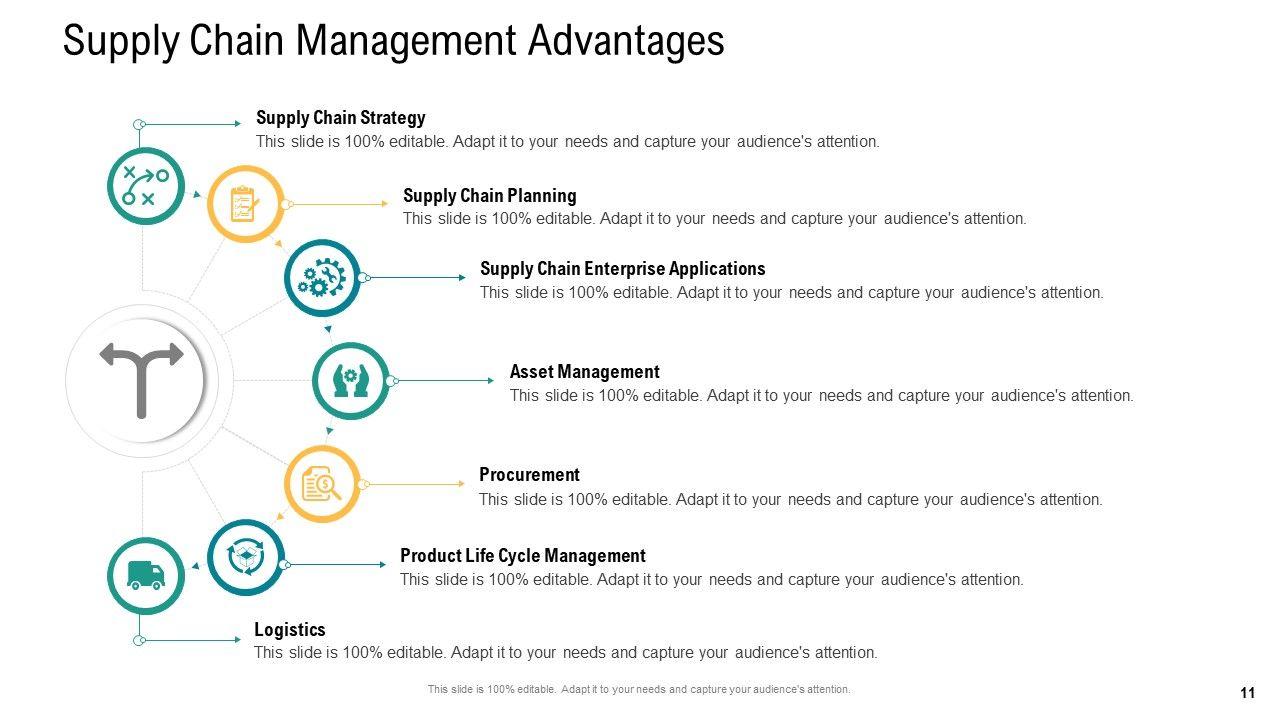 Supply Chain Management Advantages

Supply Chain Strategy
This slide is 100% editable. Adapt it to your needs and capture your audience's attention.

Supply Chain Planning
This slide is 100% editable. Adapt it to your needs and capture your audience's attention.

Supply Chain Enterprise Applications
This slide is 100% editable. Adapt it to your needs and capture your audience's attention.

Asset Management
This slide is 100% editable. Adapt it to your needs and capture your audience's attention.

Procurement
This slide is 100% editable. Adapt it to your needs and capture your audience's attention.

Product Life Cycle Management
This slide is 100% editable. Adapt it to your needs and capture your audience's attention.

Logistics
This slide is 100% editable. Adapt it to your needs and capture your audience's attention.

This slide is 100% editable. Adapt it to your needs and capture your audience's attention.

11